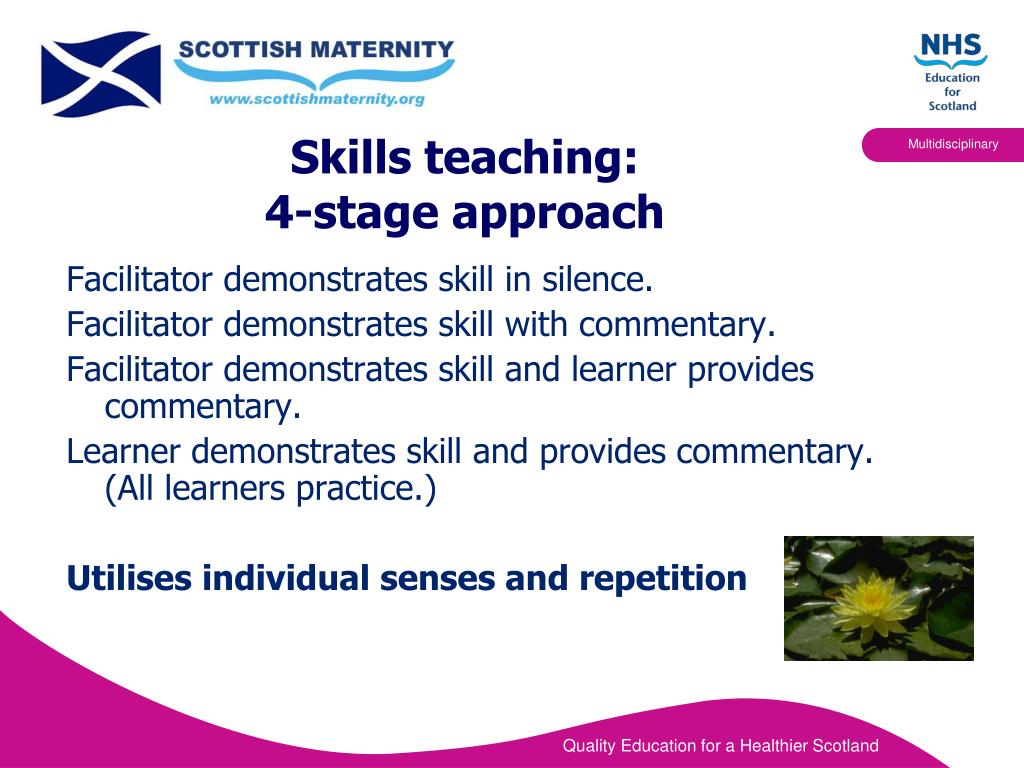 SCOTTISH MATERNITY
www.scottishmaternity.org

NHS
Education
for
Scotland

Multidisciplinary

Skills teaching:
4-stage approach

Facilitator demonstrates skill in silence.
Facilitator demonstrates skill with commentary.
Facilitator demonstrates skill and learner provides commentary.
Learner demonstrates skill and provides commentary. (All learners practice.)

Utilises individual senses and repetition

Quality Education for a Healthier Scotland